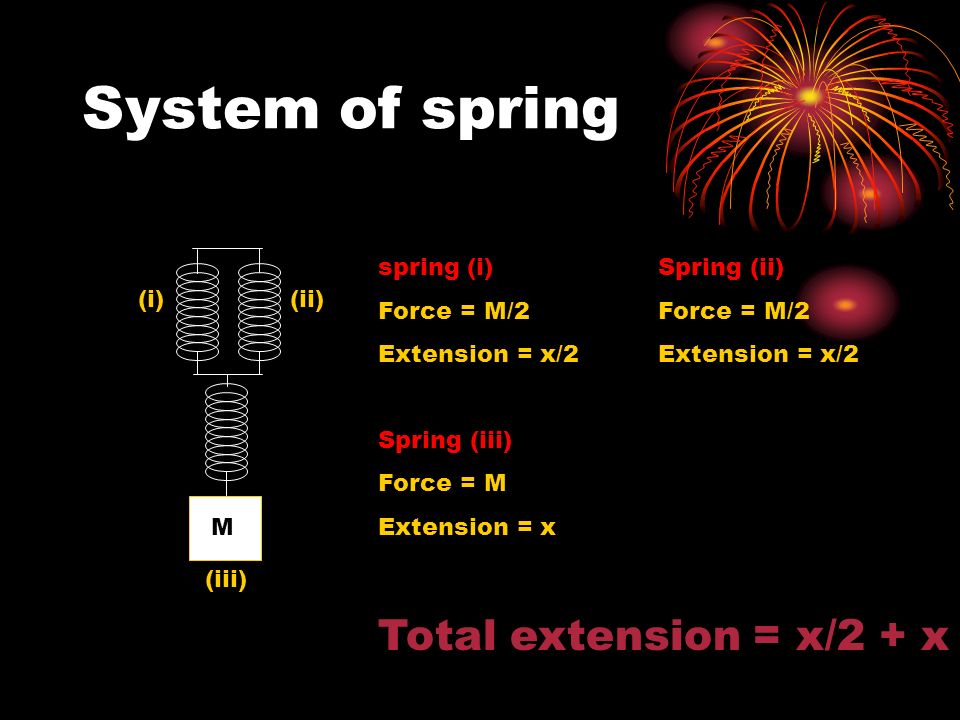 System of spring

(i)

(ii)

M

(iii)

spring (i)
Force = M/2
Extension = x/2

Spring (ii)
Force = M/2
Extension = x/2

Spring (iii)
Force = M
Extension = x

Total extension = x/2 + x